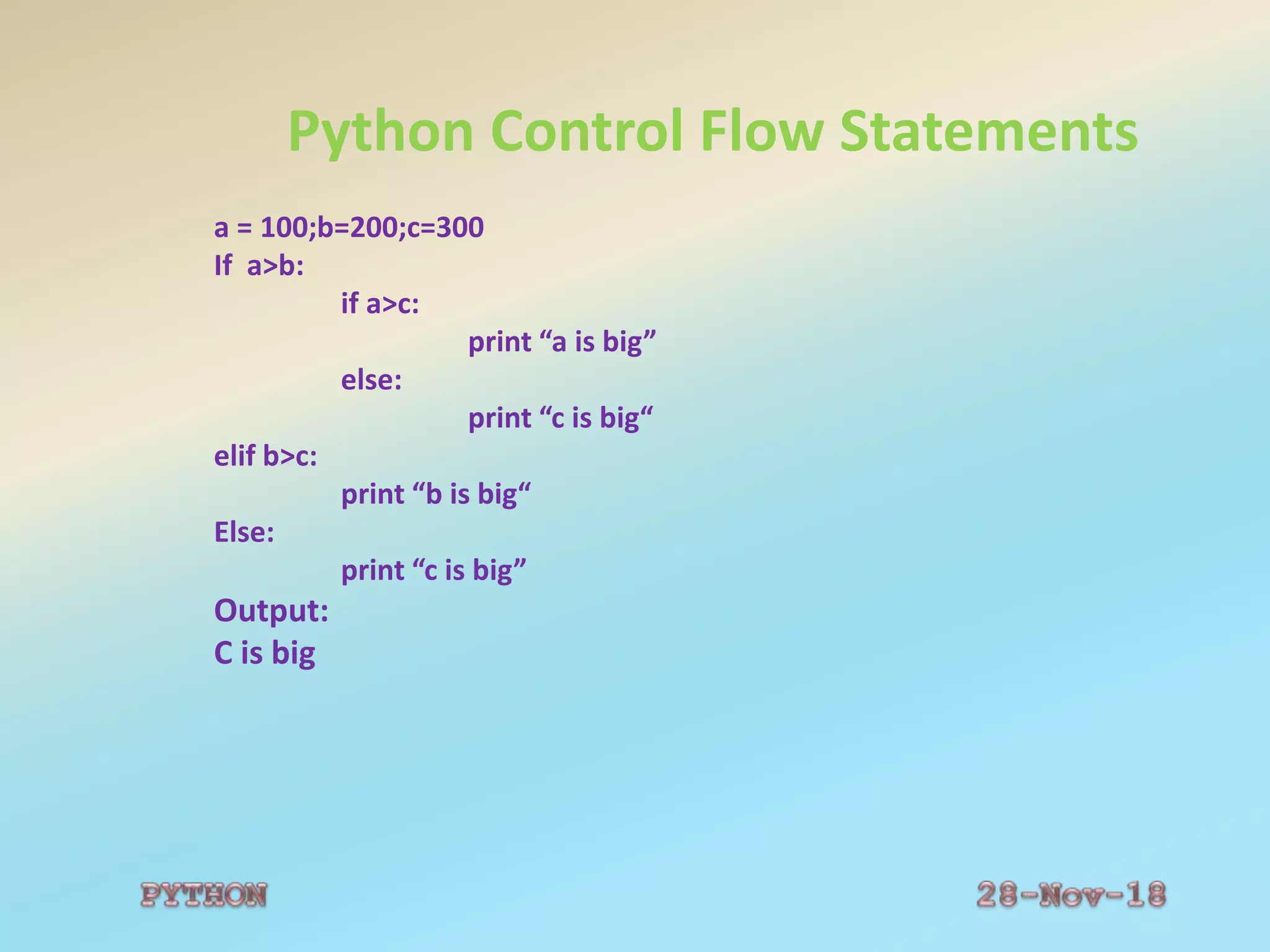 Python Control Flow Statements

a = 100;b=200;c=300
If  a>b:
    if a>c:
        print “a is big”
    else:
        print “c is big“
elif b>c:
    print “b is big“
Else:
    print “c is big”
Output:
C is big

PYTHON

28-Nov-18